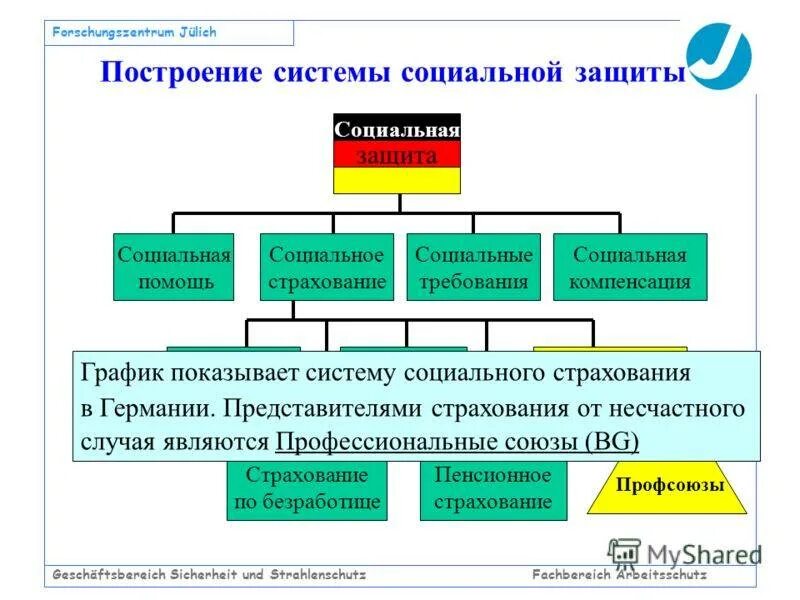 Forschungszentrum Jülich

Построение системы социальной защиты

Социальная защита

Социальная помощь

Социальное страхование

Социальные требования

Социальная компенсация

График показывает систему социального страхования в Германии. Представителями страхования от несчастного случая являются Профессиональные союзы (BG)

Страхование по безработице

Пенсионное страхование

Профсоюзы

MyShared

Geschäftsbereich Sicherheit und Strahlenschutz

Fachbereich Arbeitsschutz